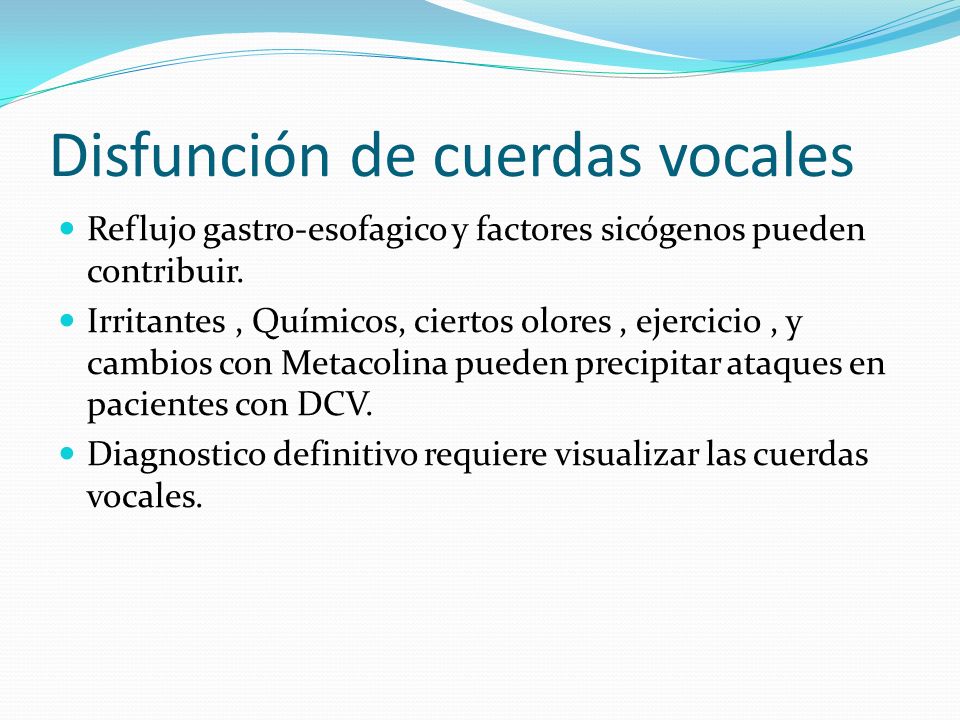 Disfunción de cuerdas vocales

- Reflujo gastro-esofagico y factores sicógenos pueden contribuir.
- Irritantes , Químicos, ciertos olores , ejercicio , y cambios con Metacolina pueden precipitar ataques en pacientes con DCV.
- Diagnostico definitivo requiere visualizar las cuerdas vocales.